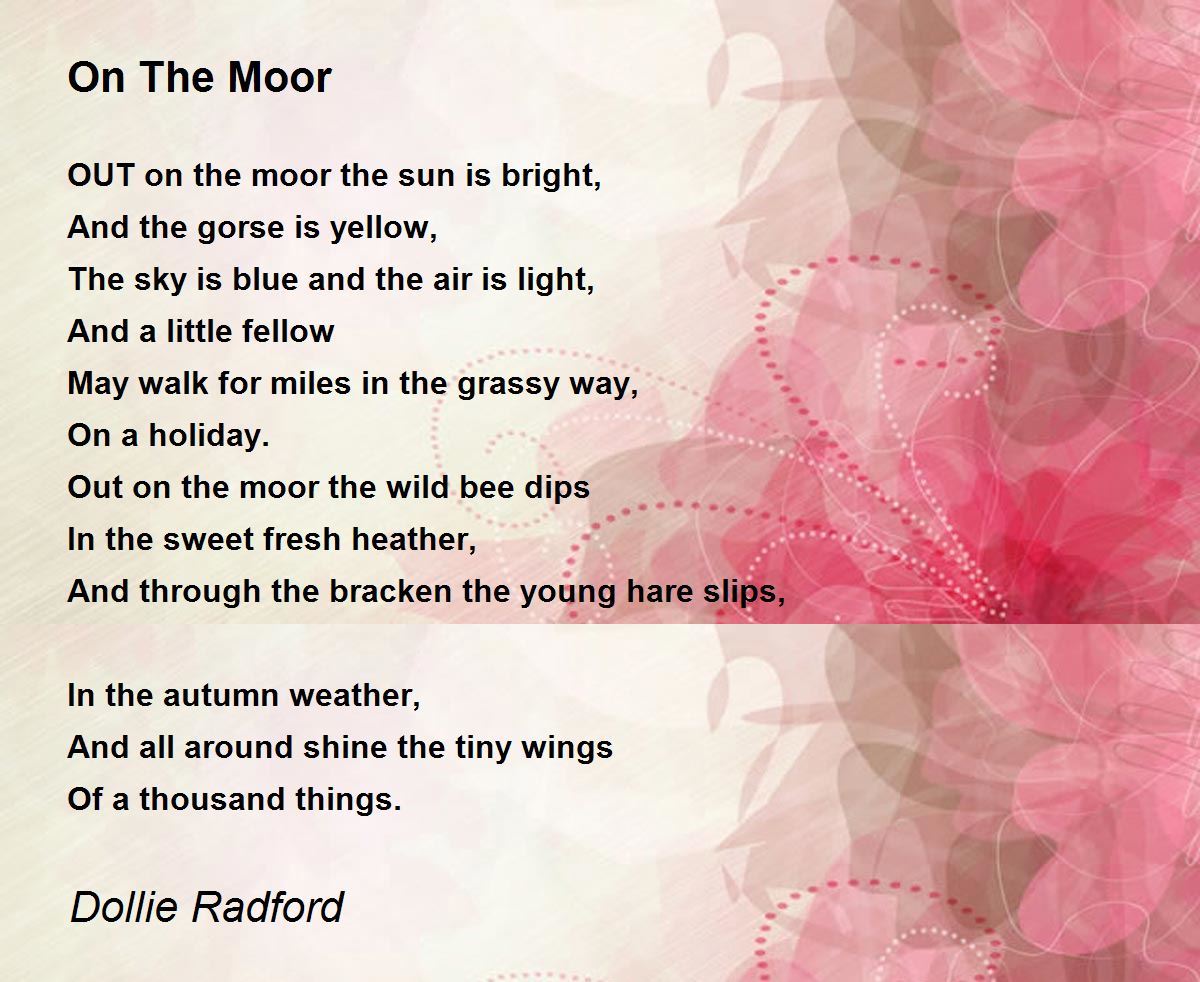 On The Moor

OUT on the moor the sun is bright,
And the gorse is yellow,
The sky is blue and the air is light,
And a little fellow
May walk for miles in the grassy way,
On a holiday.
Out on the moor the wild bee dips
In the sweet fresh heather,
And through the bracken the young hare slips,

In the autumn weather,
And all around shine the tiny wings
Of a thousand things.

Dollie Radford